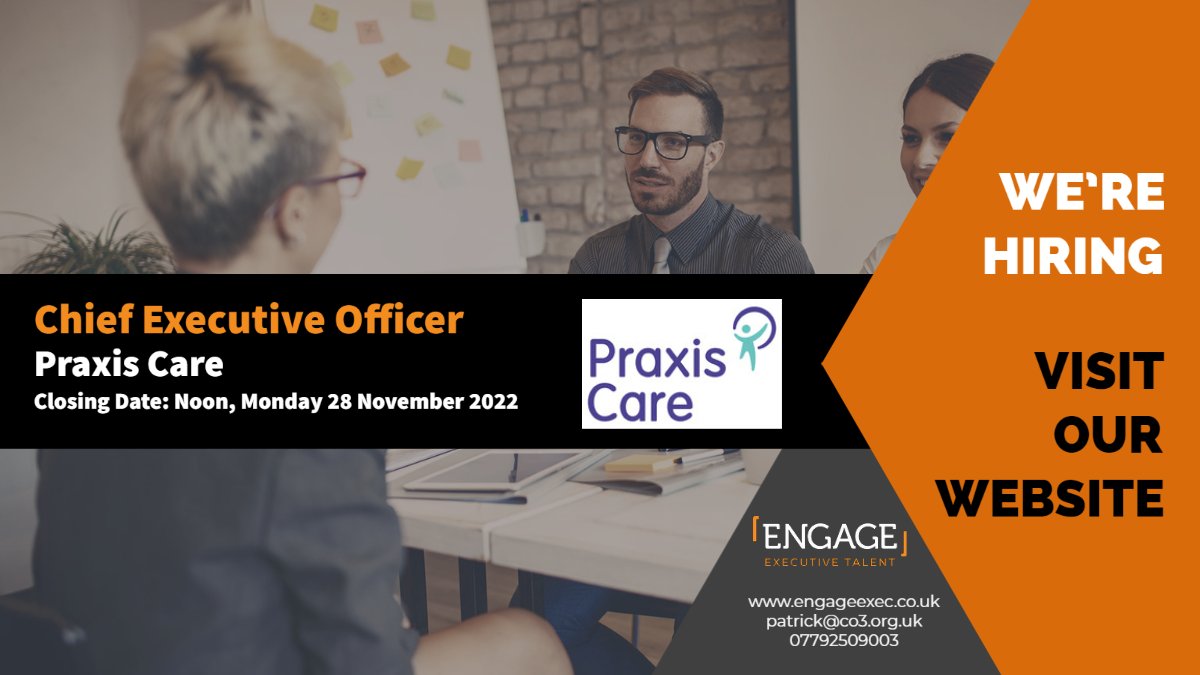 Chief Executive Officer
Praxis Care
Closing Date: Noon, Monday 28 November 2022

Praxis Care

WE'RE HIRING

VISIT OUR WEBSITE

ENGAGE
EXECUTIVE TALENT

www.engageexec.co.uk
patrick@co3.org.uk
07792509003